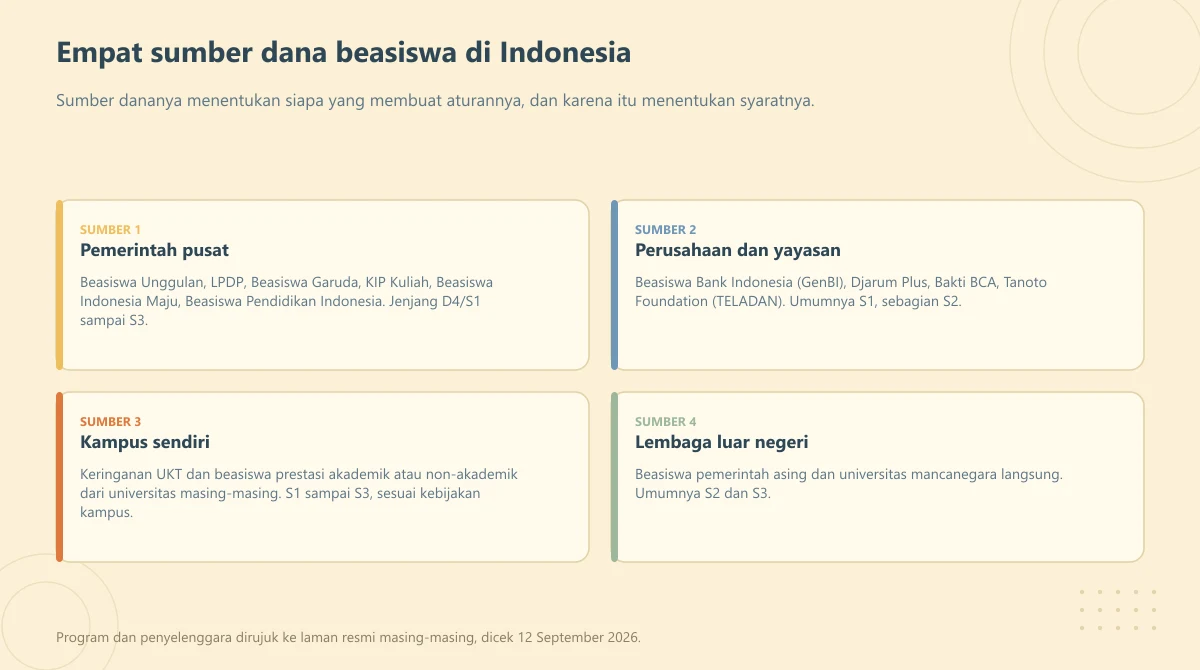 Empat sumber dana beasiswa di Indonesia

Sumber dananya menentukan siapa yang membuat aturannya, dan karena itu menentukan syaratnya.

SUMBER 1
Pemerintah pusat

Beasiswa Unggulan, LPDP, Beasiswa Garuda, KIP Kuliah, Beasiswa Indonesia Maju, Beasiswa Pendidikan Indonesia. Jenjang D4/S1 sampai S3.

SUMBER 2
Perusahaan dan yayasan

Beasiswa Bank Indonesia (GenBI), Djarum Plus, Bakti BCA, Tanoto Foundation (TELADAN). Umumnya S1, sebagian S2.

SUMBER 3
Kampus sendiri

Keringanan UKT dan beasiswa prestasi akademik atau non-akademik dari universitas masing-masing. S1 sampai S3, sesuai kebijakan kampus.

SUMBER 4
Lembaga luar negeri

Beasiswa pemerintah asing dan universitas mancanegara langsung. Umumnya S2 dan S3.

Program dan penyelenggara dirujuk ke laman resmi masing-masing, dicek 12 September 2026.